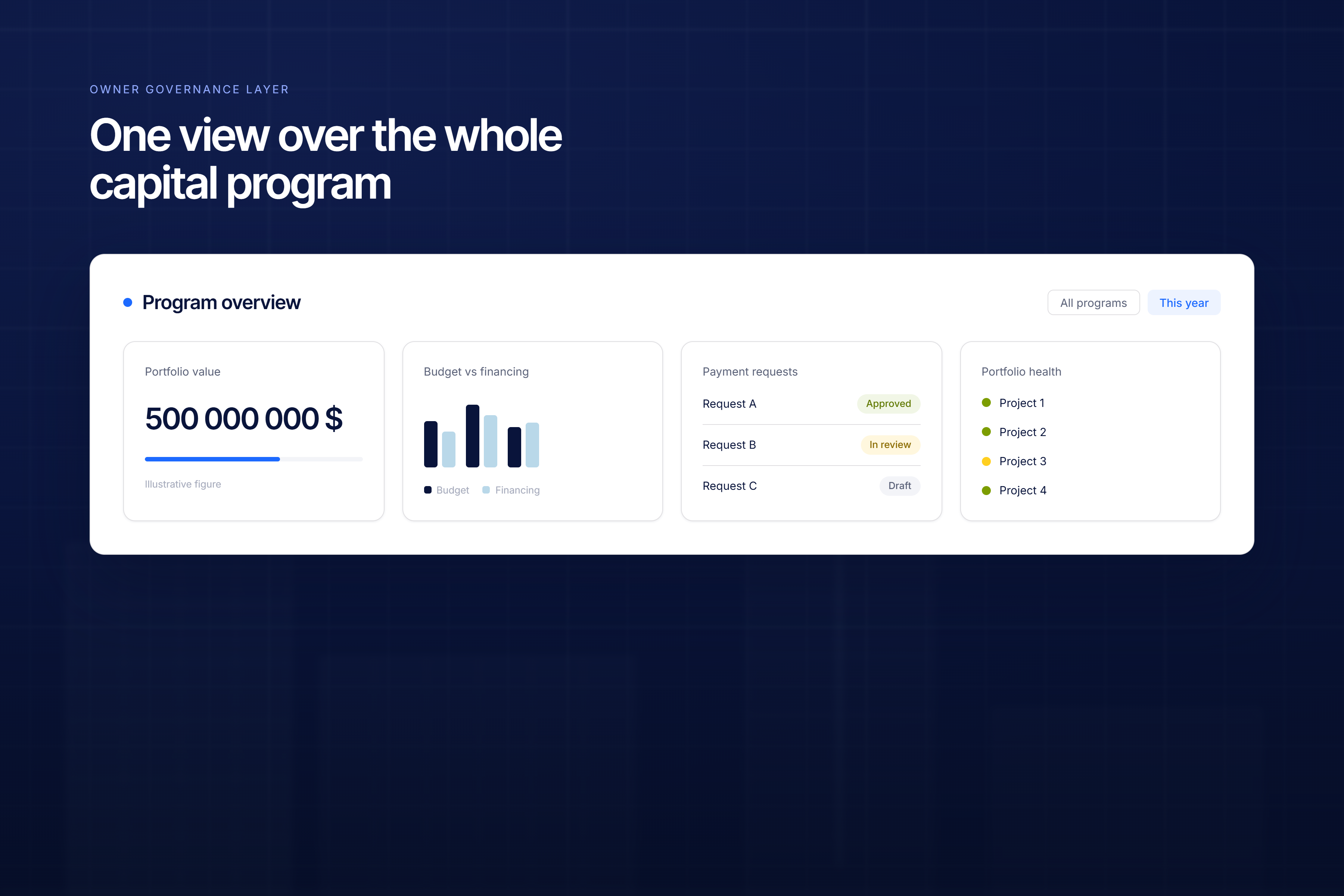 OWNER GOVERNANCE LAYER

One view over the whole capital program

Program overview

All programs

This year

Portfolio value

500 000 000 $

Illustrative figure

Budget vs financing

Budget

Financing

Payment requests

Request A Approved

Request B In review

Request C Draft

Portfolio health

Project 1

Project 2

Project 3

Project 4